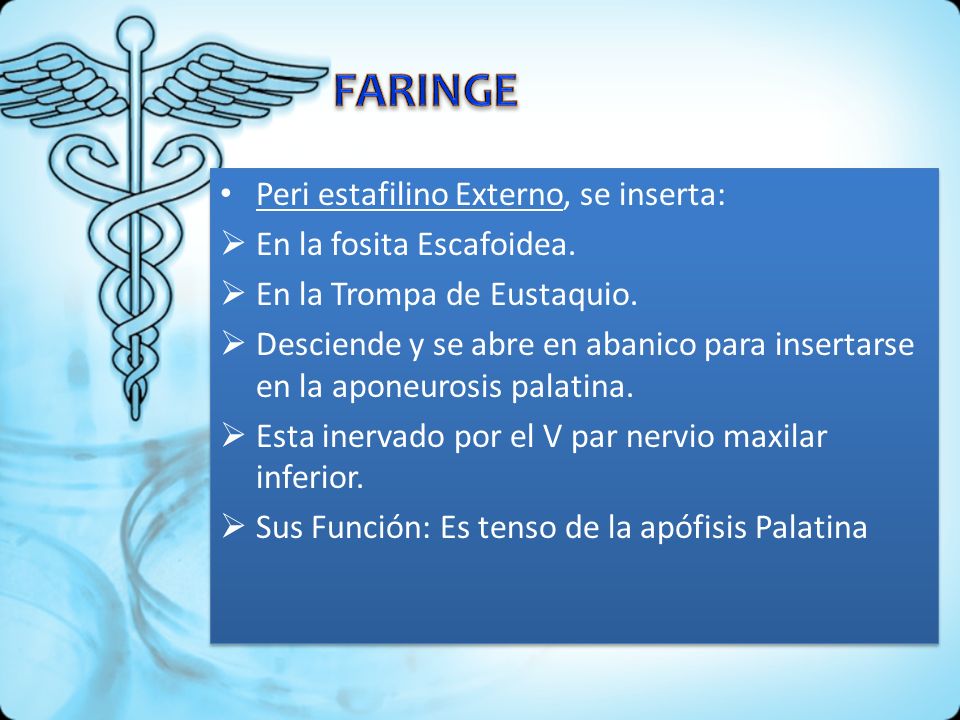 FARINGE

• Peri estafilino Externo, se inserta:
➢ En la fosita Escafoidea.
➢ En la Trompa de Eustaquio.
➢ Desciende y se abre en abanico para insertarse en la aponeurosis palatina.
➢ Esta inervado por el V par nervio maxilar inferior.
➢ Sus Función: Es tenso de la apófisis Palatina